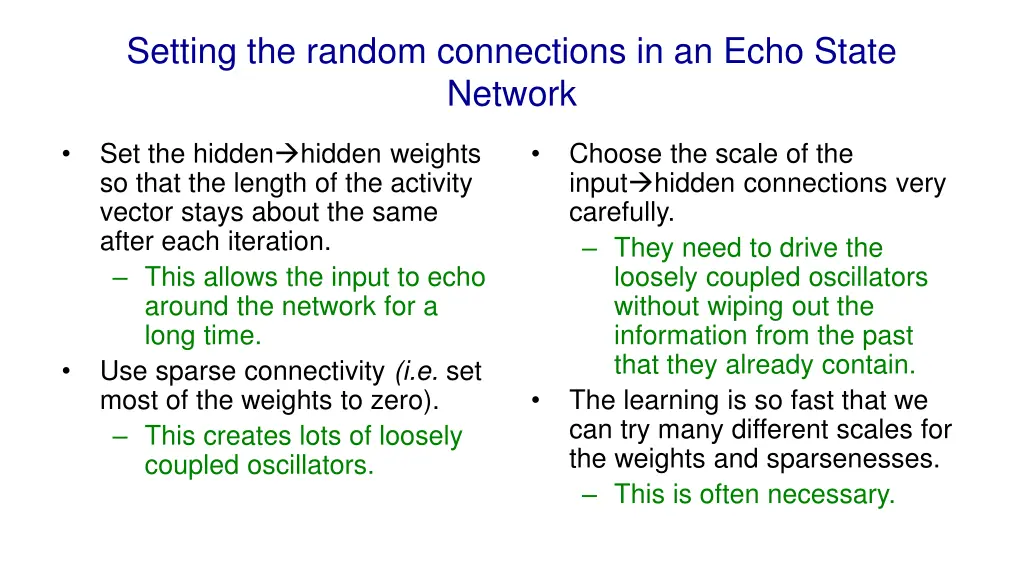 Setting the random connections in an Echo State Network

• Set the hidden→hidden weights so that the length of the activity vector stays about the same after each iteration.
  – This allows the input to echo around the network for a long time.
• Use sparse connectivity (i.e. set most of the weights to zero).
  – This creates lots of loosely coupled oscillators.

• Choose the scale of the input→hidden connections very carefully.
  – They need to drive the loosely coupled oscillators without wiping out the information from the past that they already contain.
• The learning is so fast that we can try many different scales for the weights and sparsenesses.
  – This is often necessary.